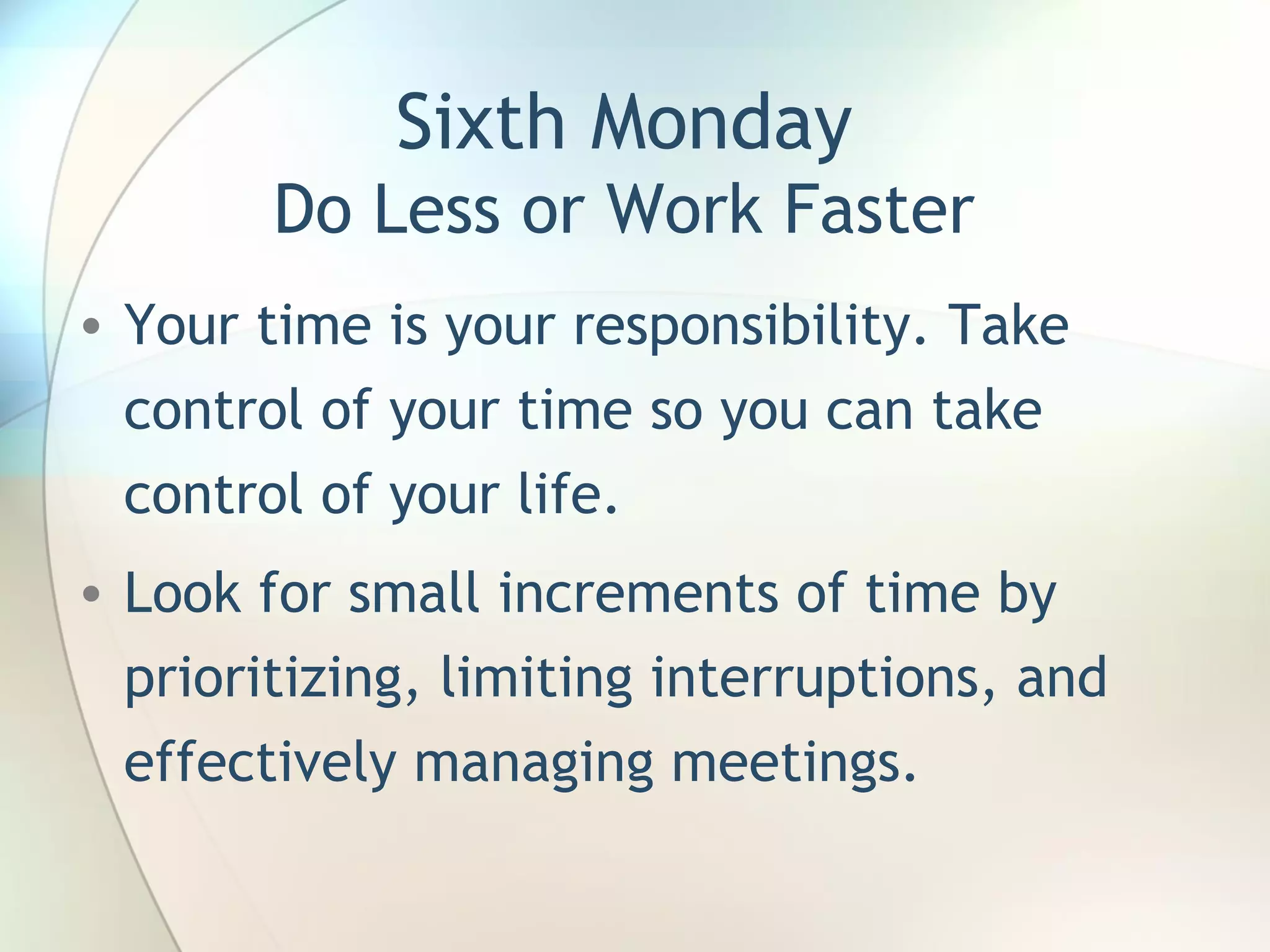 Sixth Monday
Do Less or Work Faster

• Your time is your responsibility. Take control of your time so you can take control of your life.

• Look for small increments of time by prioritizing, limiting interruptions, and effectively managing meetings.